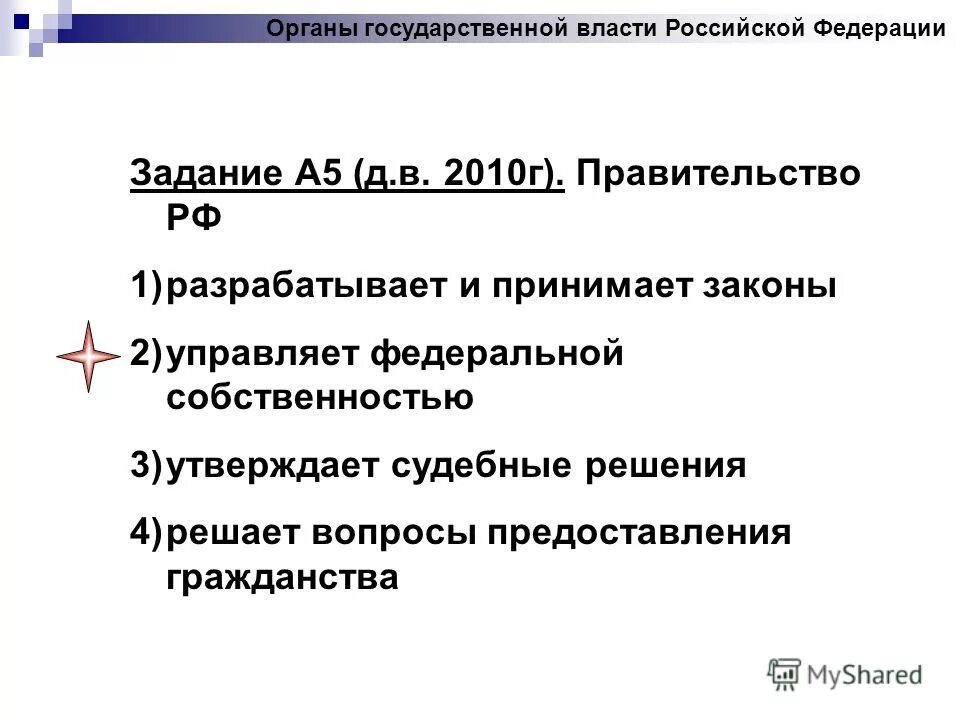 Органы государственной власти Российской Федерации

Задание А5 (д.в. 2010г). Правительство РФ

1) разрабатывает и принимает законы

2) управляет федеральной собственностью

3) утверждает судебные решения

4) решает вопросы предоставления гражданства

MyShared